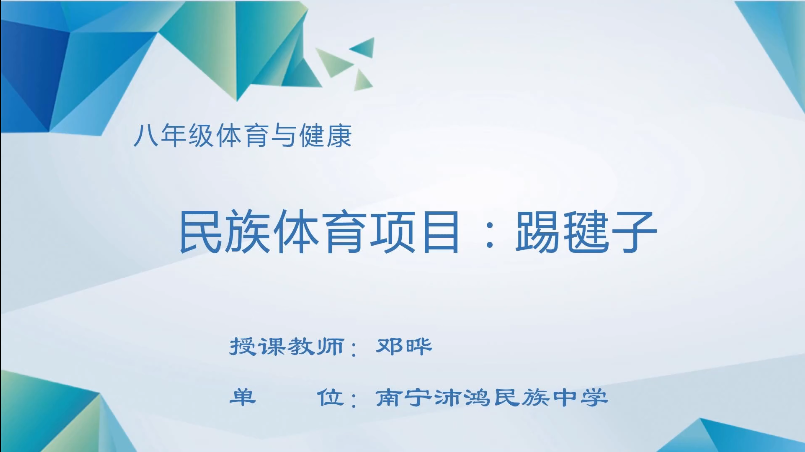 八年级体育与健康

民族体育项目：踢毽子

授课教师：邓晔

单　　位：南宁沛鸿民族中学